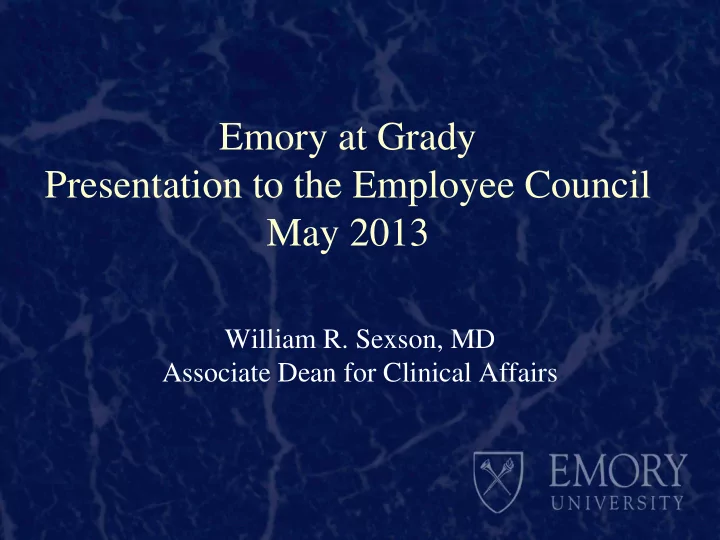 Emory at Grady
Presentation to the Employee Council
May 2013

William R. Sexson, MD
Associate Dean for Clinical Affairs

EMORY
UNIVERSITY